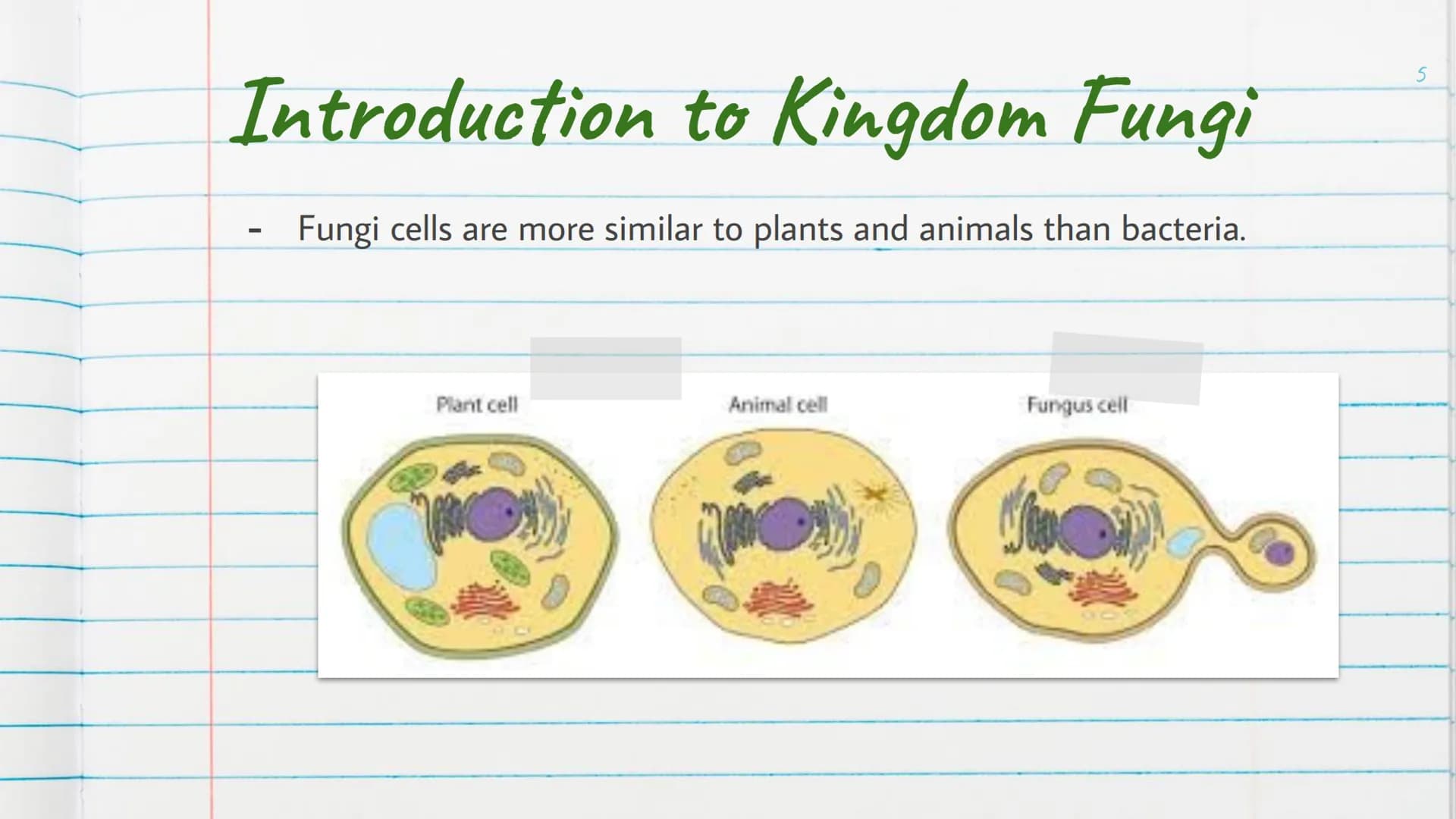 5

Introduction to Kingdom Fungi

- Fungi cells are more similar to plants and animals than bacteria.

Plant cell

Animal cell

Fungus cell